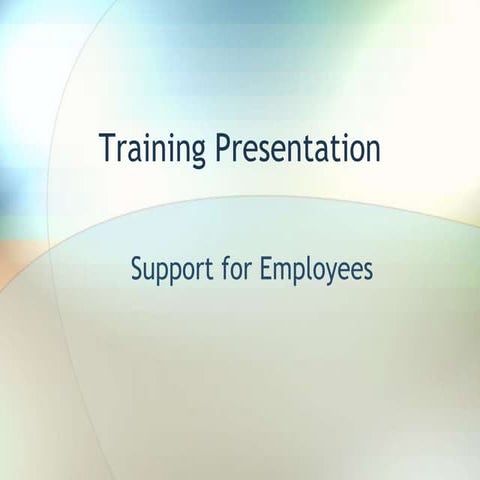 Training Presentation

Support for Employees